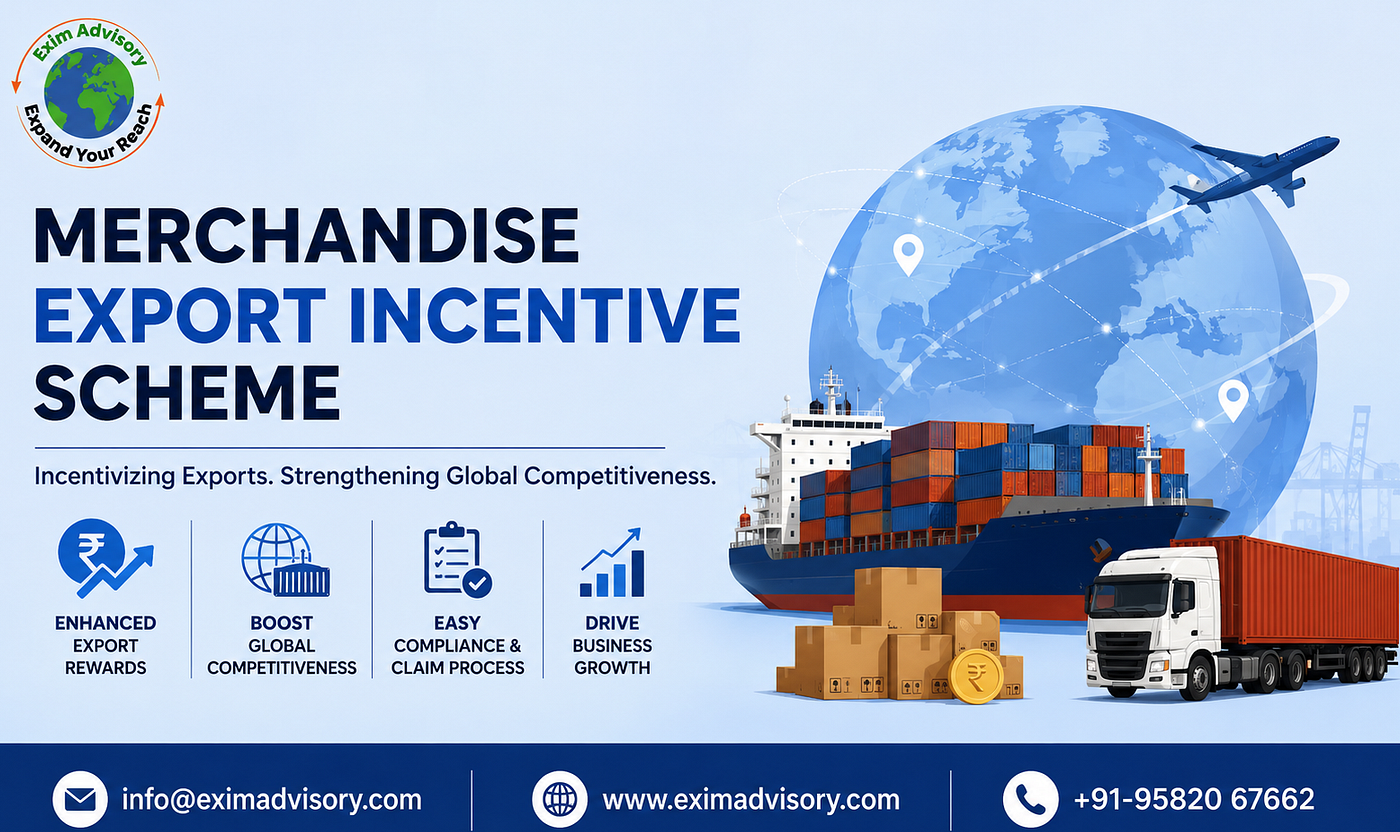 Exim Advisory
Expand Your Reach

MERCHANDISE EXPORT INCENTIVE SCHEME

Incentivizing Exports. Strengthening Global Competitiveness.

ENHANCED EXPORT REWARDS

BOOST GLOBAL COMPETITIVENESS

EASY COMPLIANCE & CLAIM PROCESS

DRIVE BUSINESS GROWTH

info@eximadvisory.com

www.eximadvisory.com

+91-95820 67662